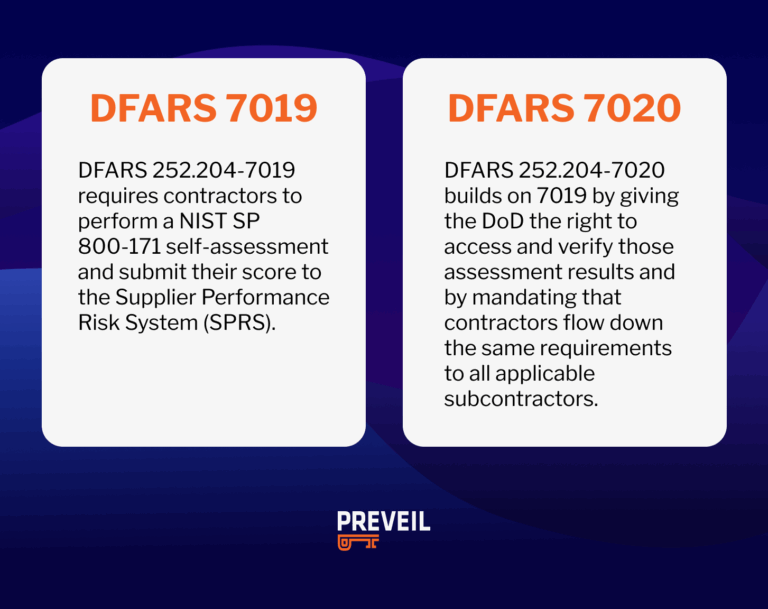 DFARS 7019

DFARS 252.204-7019 requires contractors to perform a NIST SP 800-171 self-assessment and submit their score to the Supplier Performance Risk System (SPRS).

DFARS 7020

DFARS 252.204-7020 builds on 7019 by giving the DoD the right to access and verify those assessment results and by mandating that contractors flow down the same requirements to all applicable subcontractors.

PREVEIL